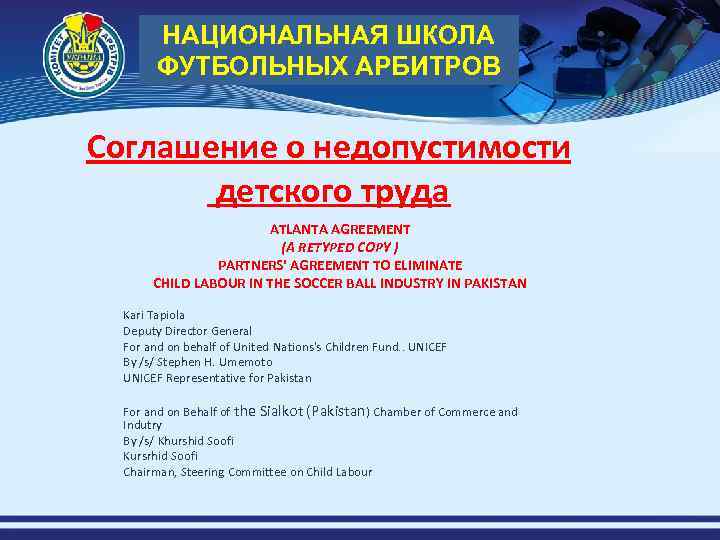 КОМІТЕТ АРБІТРІВ
УКРАЇНА

НАЦИОНАЛЬНАЯ ШКОЛА ФУТБОЛЬНЫХ АРБИТРОВ

Соглашение о недопустимости детского труда

ATLANTA AGREEMENT
(A RETYPED COPY )
PARTNERS' AGREEMENT TO ELIMINATE
CHILD LABOUR IN THE SOCCER BALL INDUSTRY IN PAKISTAN

Kari Tapiola
Deputy Director General
For and on behalf of United Nations's Children Fund. . UNICEF
By /s/ Stephen H. Umemoto
UNICEF Representative for Pakistan

For and on Behalf of the Sialkot (Pakistan) Chamber of Commerce and Indutry
By /s/ Khurshid Soofi
Kursrhid Soofi
Chairman, Steering Committee on Child Labour